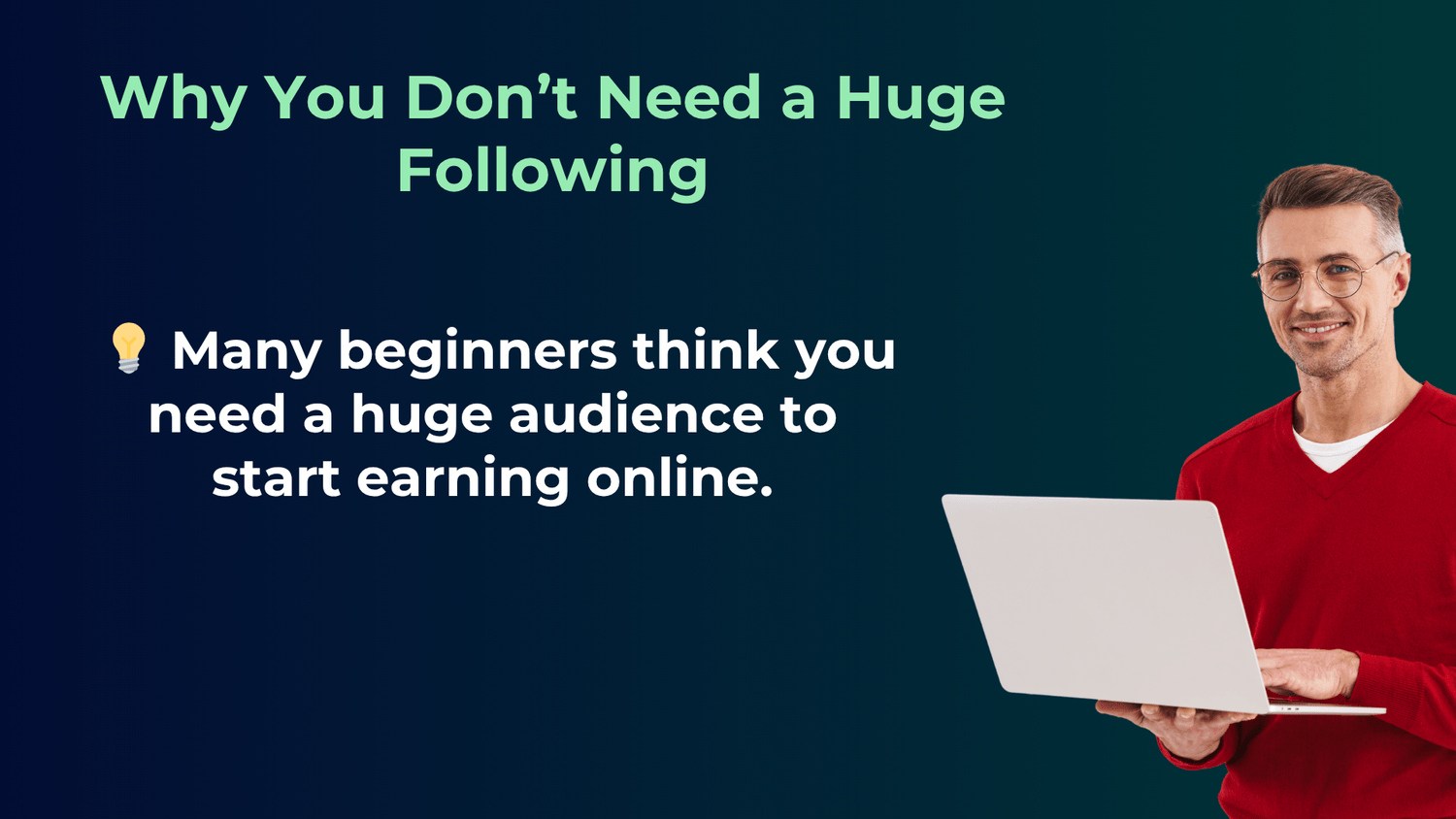 Why You Don’t Need a Huge Following

💡 Many beginners think you need a huge audience to start earning online.